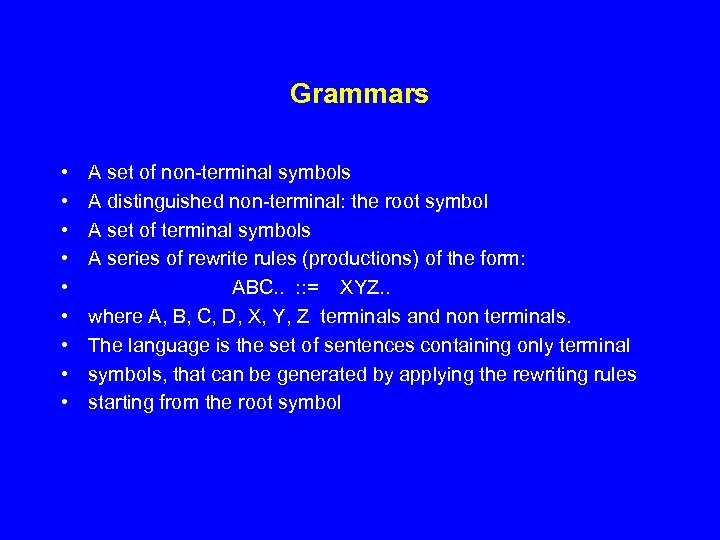 Grammars

• A set of non-terminal symbols
• A distinguished non-terminal: the root symbol
• A set of terminal symbols
• A series of rewrite rules (productions) of the form:
• ABC.. ::= XYZ..
• where A, B, C, D, X, Y, Z terminals and non terminals.
• The language is the set of sentences containing only terminal
• symbols, that can be generated by applying the rewriting rules
• starting from the root symbol